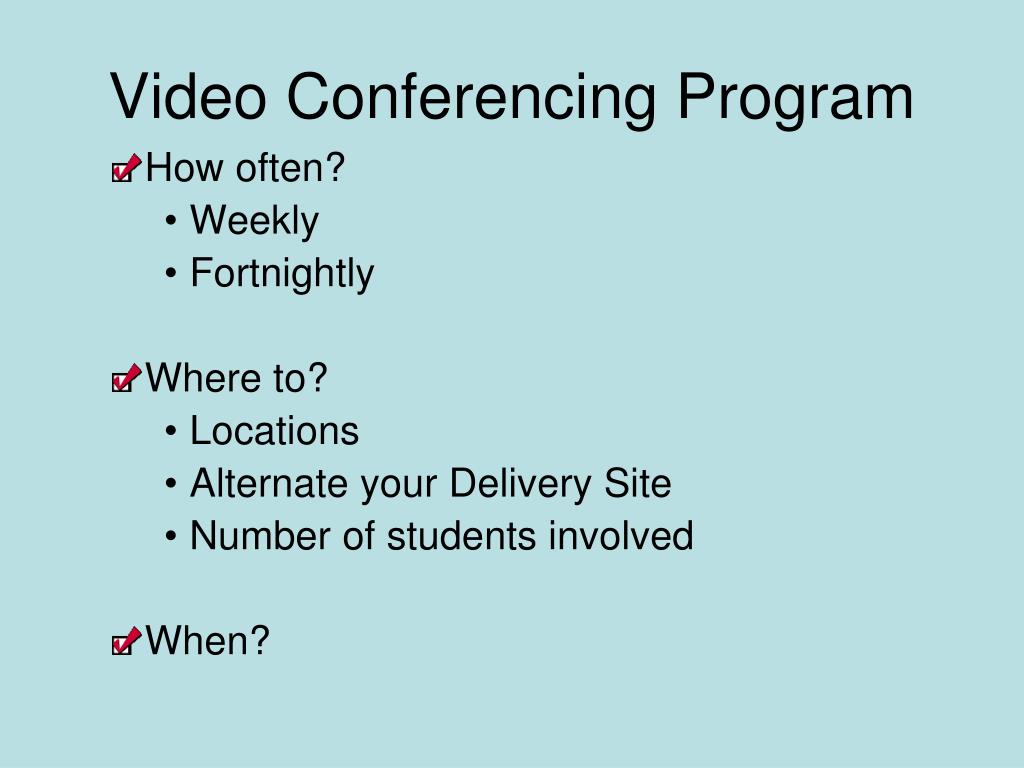 Video Conferencing Program

How often?
• Weekly
• Fortnightly

Where to?
• Locations
• Alternate your Delivery Site
• Number of students involved

When?